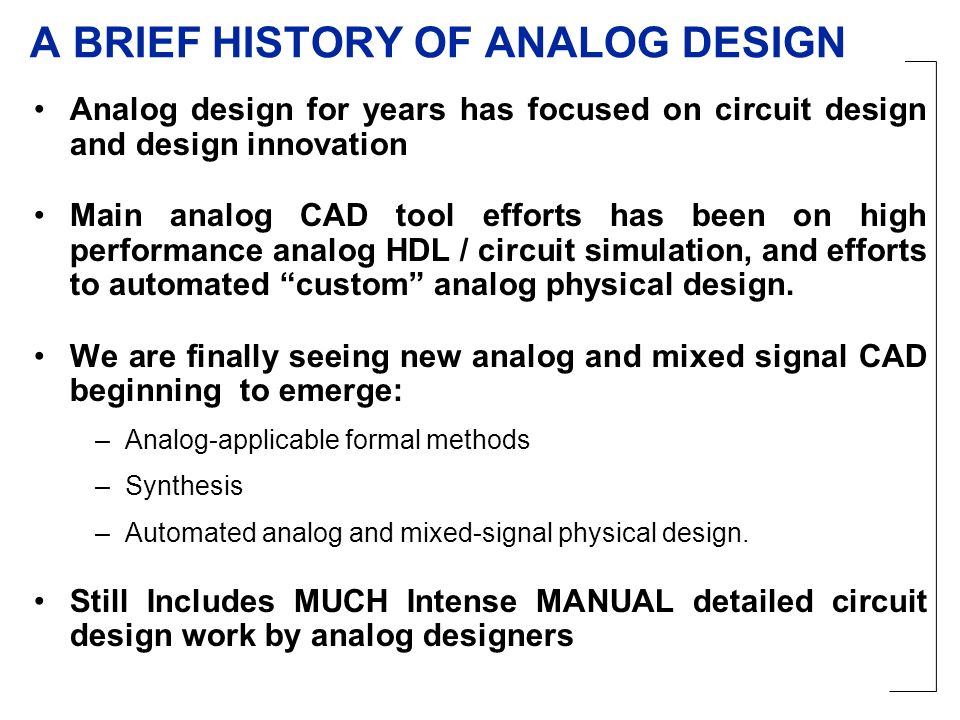 A BRIEF HISTORY OF ANALOG DESIGN

• Analog design for years has focused on circuit design and design innovation

• Main analog CAD tool efforts has been on high performance analog HDL / circuit simulation, and efforts to automated “custom” analog physical design.

• We are finally seeing new analog and mixed signal CAD beginning to emerge:

– Analog-applicable formal methods

– Synthesis

– Automated analog and mixed-signal physical design.

• Still Includes MUCH Intense MANUAL detailed circuit design work by analog designers